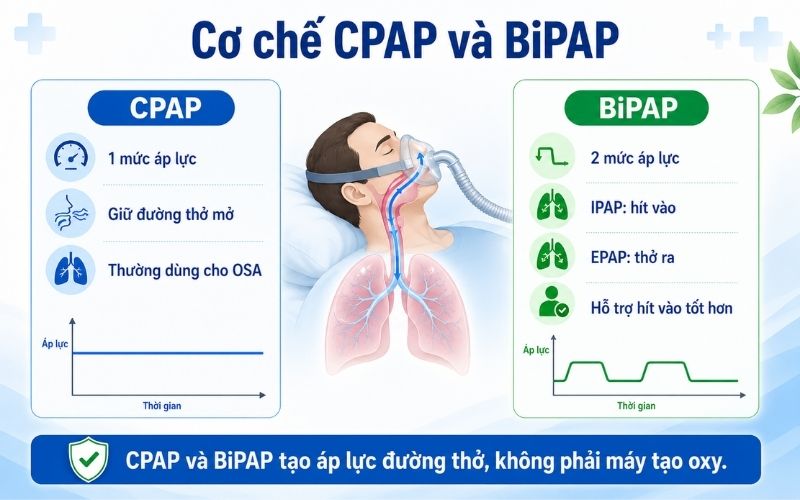 Cơ chế CPAP và BiPAP

CPAP

1 mức áp lực

Giữ đường thở mở

Thường dùng cho OSA

Áp lực

Thời gian

BiPAP

2 mức áp lực

IPAP: hít vào

EPAP: thở ra

Hỗ trợ hít vào tốt hơn

Áp lực

Thời gian

CPAP và BiPAP tạo áp lực đường thở, không phải máy tạo oxy.